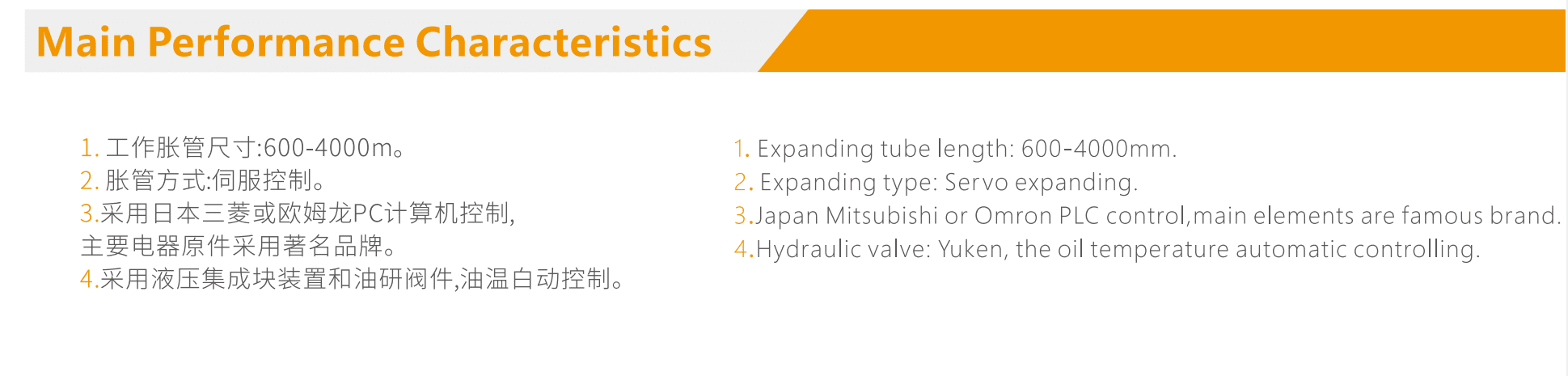 Main Performance Characteristics

1. 工作胀管尺寸:600-4000m。
2. 胀管方式:伺服控制。
3.采用日本三菱或欧姆龙PC计算机控制,
主要电器原件采用著名品牌。
4.采用液压集成块装置和油研阀件,油温白动控制。

1. Expanding tube length: 600-4000mm.
2. Expanding type: Servo expanding.
3.Japan Mitsubishi or Omron PLC control,main elements are famous brand.
4.Hydraulic valve: Yuken, the oil temperature automatic controlling.